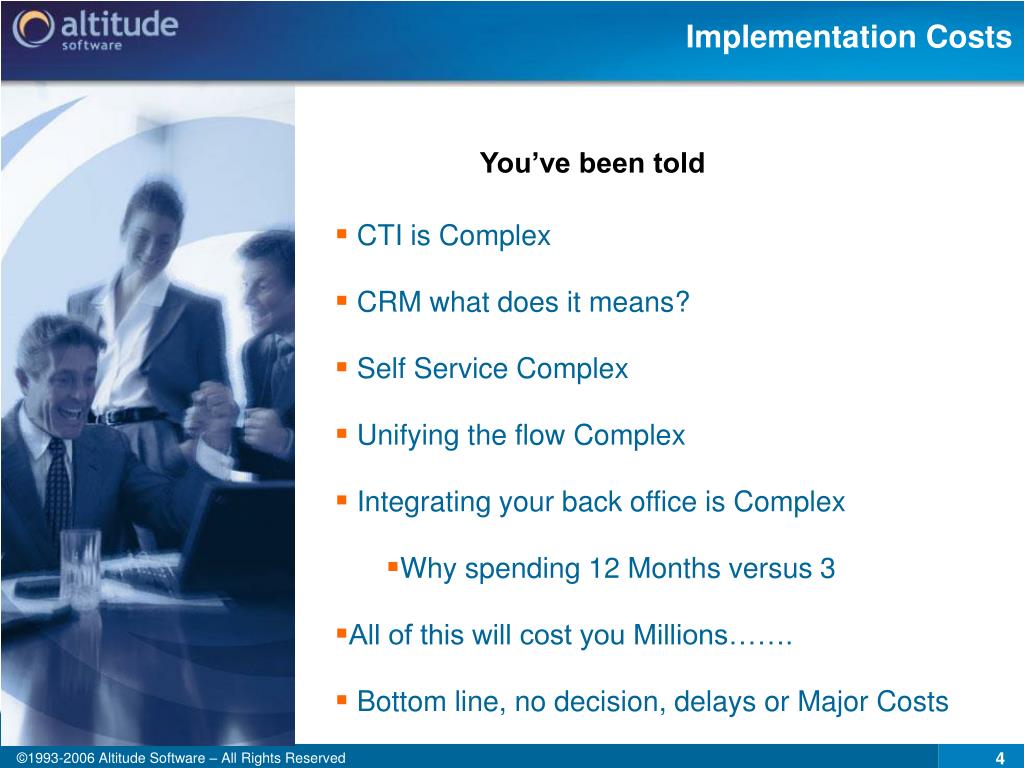 altitude software

Implementation Costs

You’ve been told

▪ CTI is Complex

▪ CRM what does it means?

▪ Self Service Complex

▪ Unifying the flow Complex

▪ Integrating your back office is Complex

▪Why spending 12 Months versus 3

▪All of this will cost you Millions…….

▪ Bottom line, no decision, delays or Major Costs

©1993-2006 Altitude Software – All Rights Reserved

4